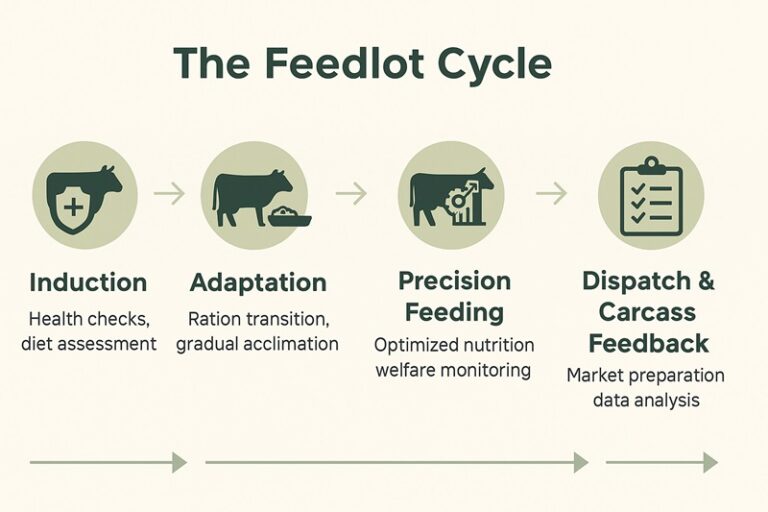 The Feedlot Cycle

Induction
Health checks, diet assessment

Adaptation
Ration transition, gradual acclimation

Precision Feeding
Optimized nutrition welfare monitoring

Dispatch & Carcass Feedback
Market preparation data analysis